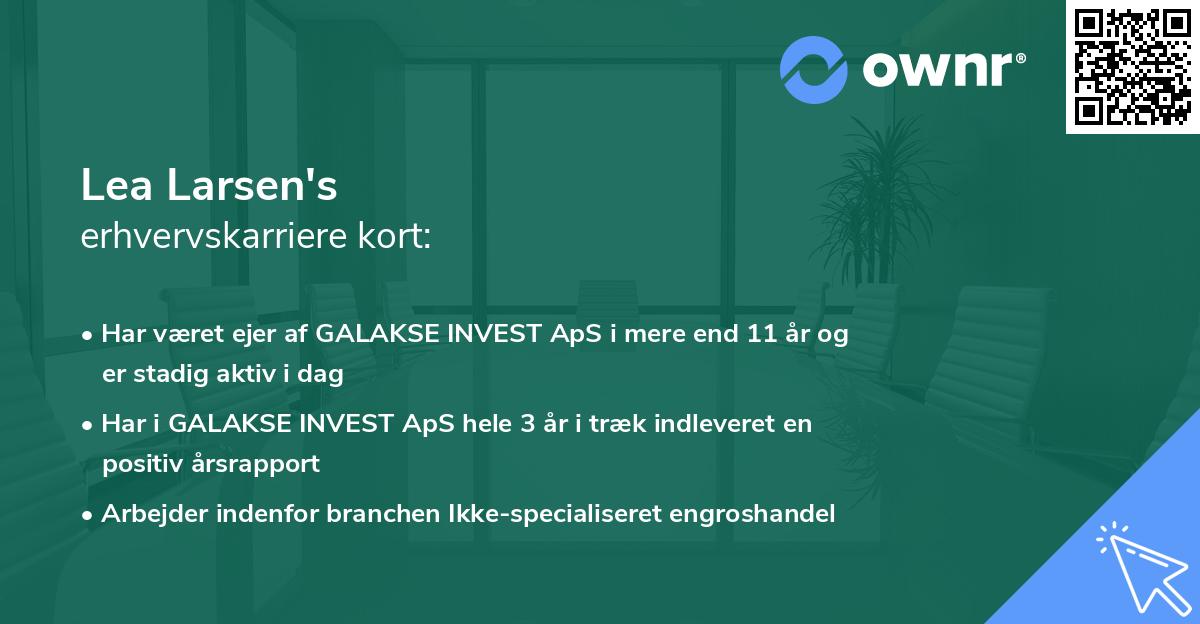 ownr®

Lea Larsen's
erhvervskarriere kort:

• Har været ejer af GALAKSE INVEST ApS i mere end 11 år og er stadig aktiv i dag

• Har i GALAKSE INVEST ApS hele 3 år i træk indleveret en positiv årsrapport

• Arbejder indenfor branchen Ikke-specialiseret engroshandel